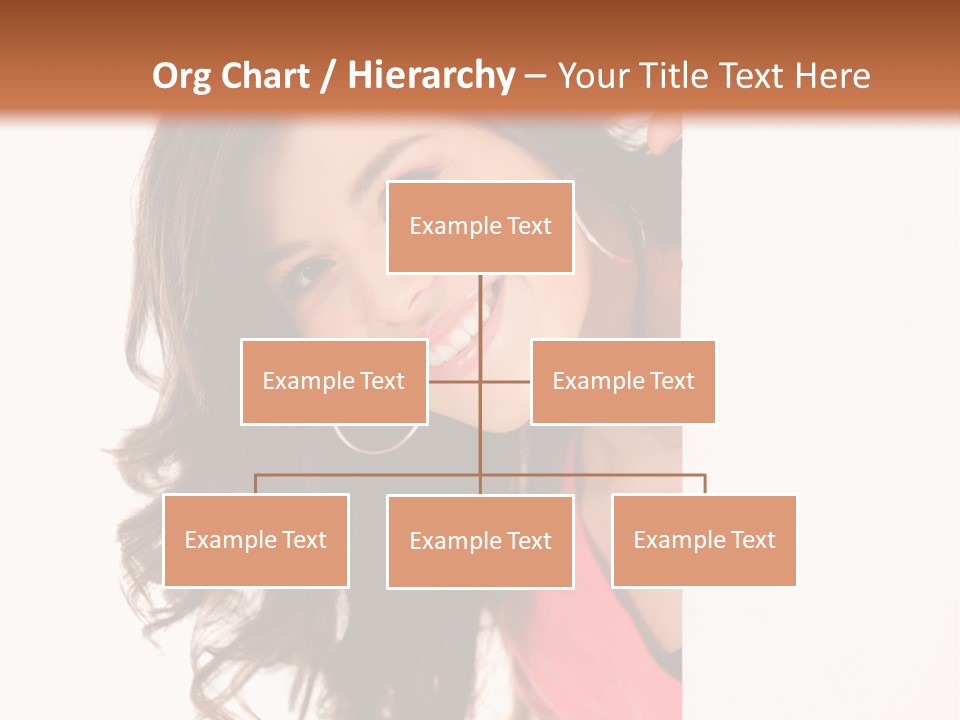 Org Chart / Hierarchy – Your Title Text Here

Example Text

Example Text

Example Text

Example Text

Example Text

Example Text